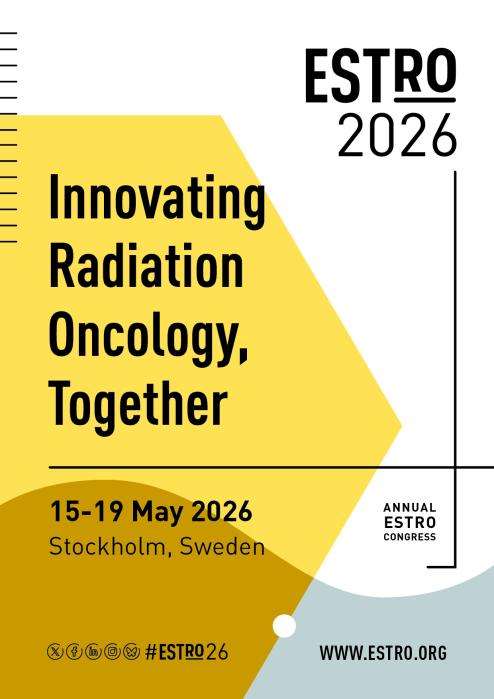 ESTRO
2026

Innovating Radiation Oncology, Together

15-19 May 2026
Stockholm, Sweden

ANNUAL
ESTRO
CONGRESS

#ESTRO26

WWW.ESTRO.ORG